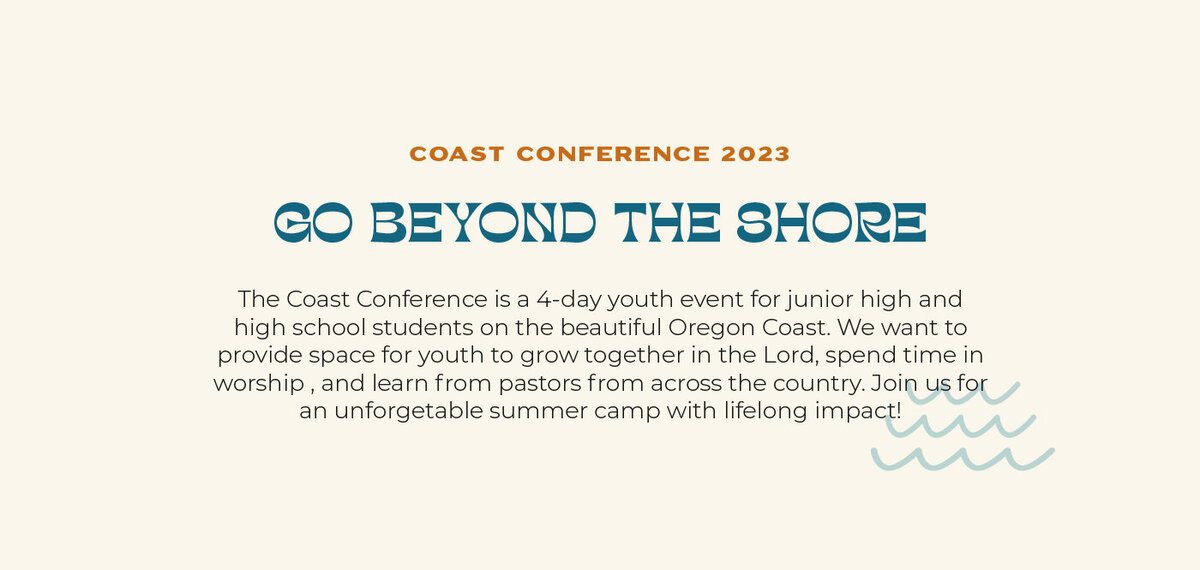 COAST CONFERENCE 2023

GO BEYOND THE SHORE

The Coast Conference is a 4-day youth event for junior high and high school students on the beautiful Oregon Coast. We want to provide space for youth to grow together in the Lord, spend time in worship , and learn from pastors from across the country. Join us for an unforgetable summer camp with lifelong impact!